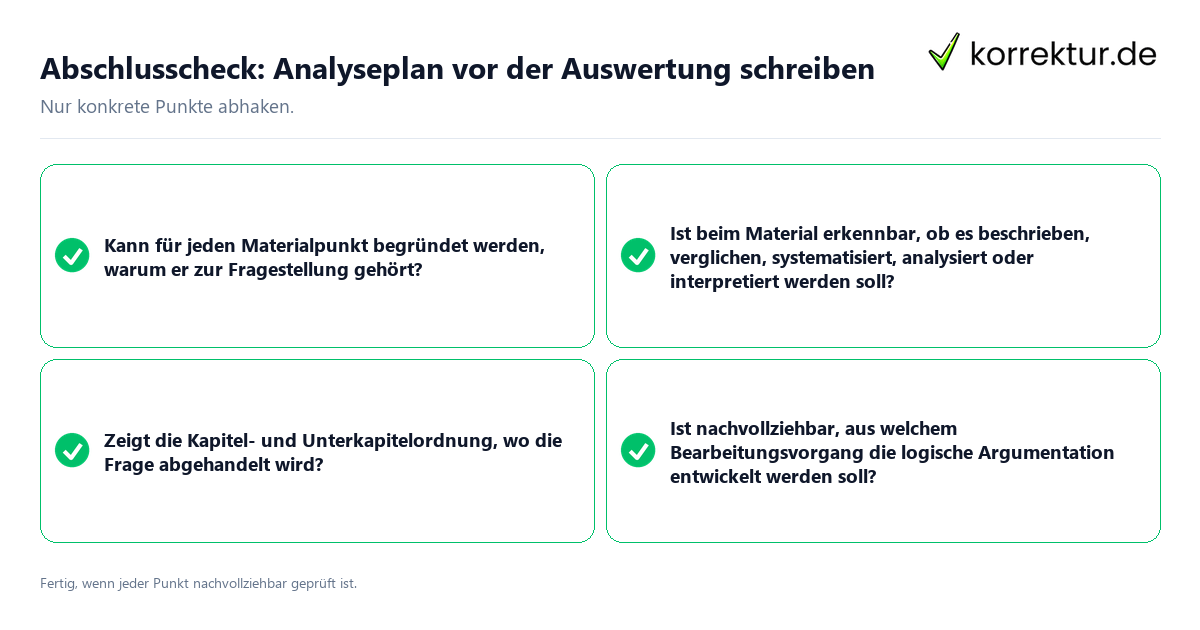 Abschlusscheck: Analyseplan vor der Auswertung schreiben

korrektur.de

Nur konkrete Punkte abhaken.

Kann für jeden Materialpunkt begründet werden, warum er zur Fragestellung gehört?

Ist beim Material erkennbar, ob es beschrieben, verglichen, systematisiert, analysiert oder interpretiert werden soll?

Zeigt die Kapitel- und Unterkapitelordnung, wo die Frage abgehandelt wird?

Ist nachvollziehbar, aus welchem Bearbeitungsvorgang die logische Argumentation entwickelt werden soll?

Fertig, wenn jeder Punkt nachvollziehbar geprüft ist.